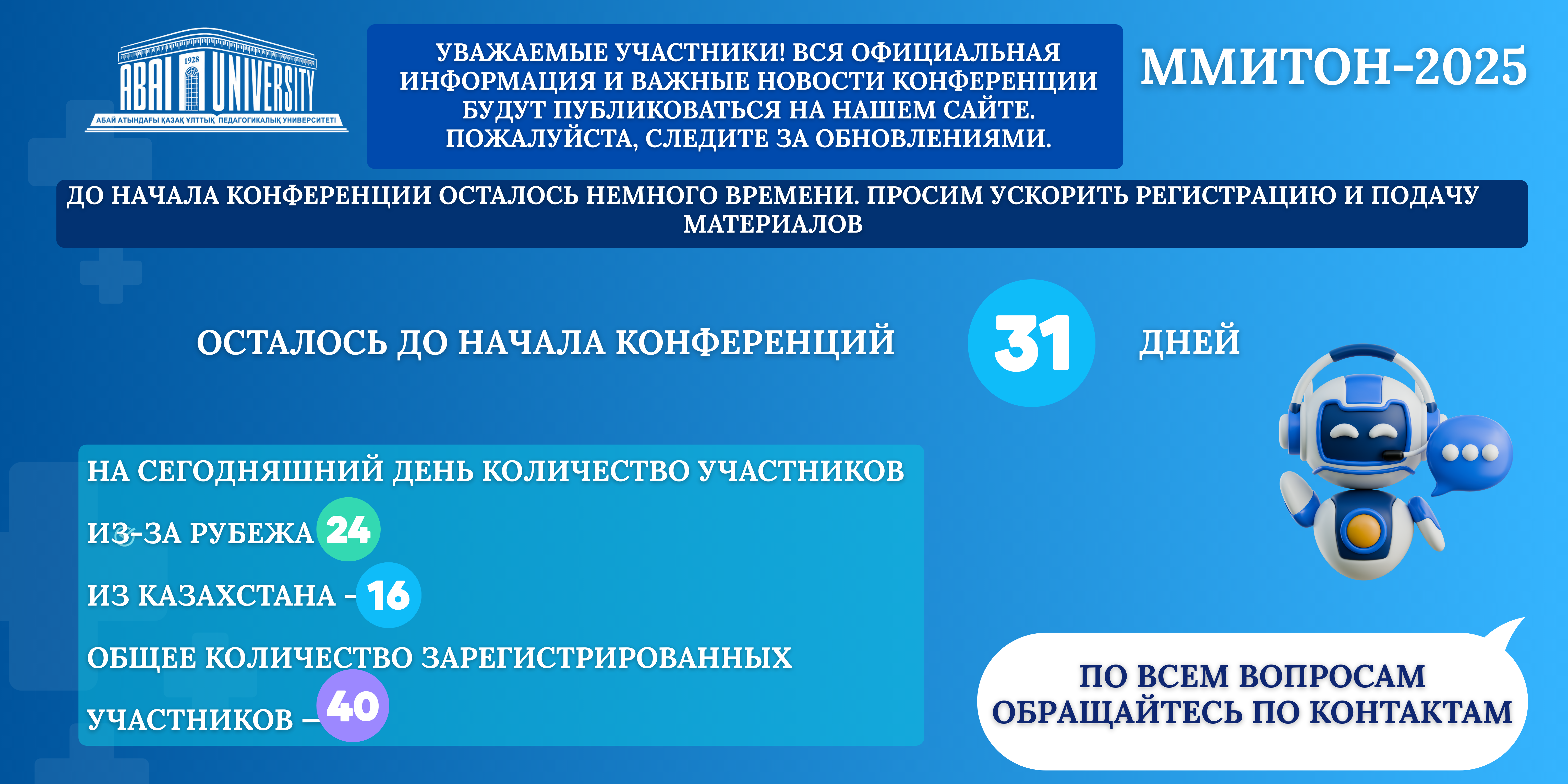 1928
ABAI UNIVERSITY
АБАЙ АТЫНДАҒЫ ҚАЗАҚ ҰЛТТЫҚ ПЕДАГОГИКАЛЫҚ УНИВЕРСИТЕТІ

УВАЖАЕМЫЕ УЧАСТНИКИ! ВСЯ ОФИЦИАЛЬНАЯ ИНФОРМАЦИЯ И ВАЖНЫЕ НОВОСТИ КОНФЕРЕНЦИИ БУДУТ ПУБЛИКОВАТЬСЯ НА НАШЕМ САЙТЕ. ПОЖАЛУЙСТА, СЛЕДИТЕ ЗА ОБНОВЛЕНИЯМИ.

ММИТОН-2025

ДО НАЧАЛА КОНФЕРЕНЦИИ ОСТАЛОСЬ НЕМНОГО ВРЕМЕНИ. ПРОСИМ УСКОРИТЬ РЕГИСТРАЦИЮ И ПОДАЧУ МАТЕРИАЛОВ

ОСТАЛОСЬ ДО НАЧАЛА КОНФЕРЕНЦИЙ 31 ДНЕЙ

НА СЕГОДНЯШНИЙ ДЕНЬ КОЛИЧЕСТВО УЧАСТНИКОВ

ИЗ-ЗА РУБЕЖА 24

ИЗ КАЗАХСТАНА - 16

ОБЩЕЕ КОЛИЧЕСТВО ЗАРЕГИСТРИРОВАННЫХ УЧАСТНИКОВ – 40

ПО ВСЕМ ВОПРОСАМ ОБРАЩАЙТЕСЬ ПО КОНТАКТАМ